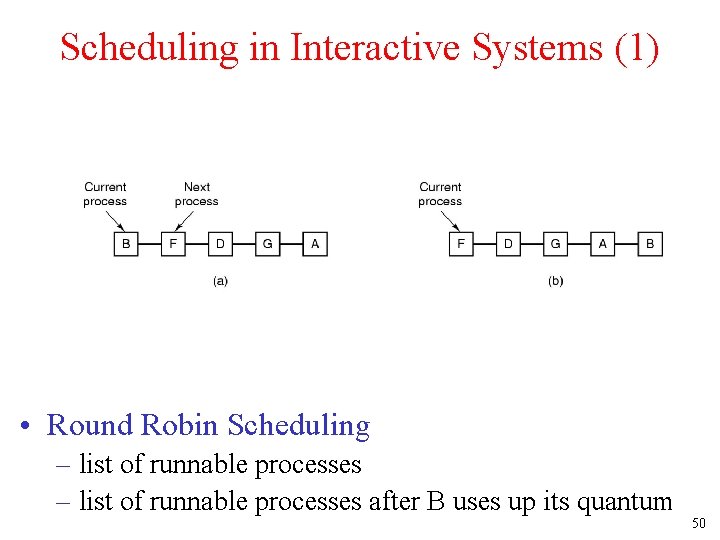 Scheduling in Interactive Systems (1)

Current process

Next process

B F D G A

(a)

Current process

F D G A B

(b)

• Round Robin Scheduling
– list of runnable processes
– list of runnable processes after B uses up its quantum

50